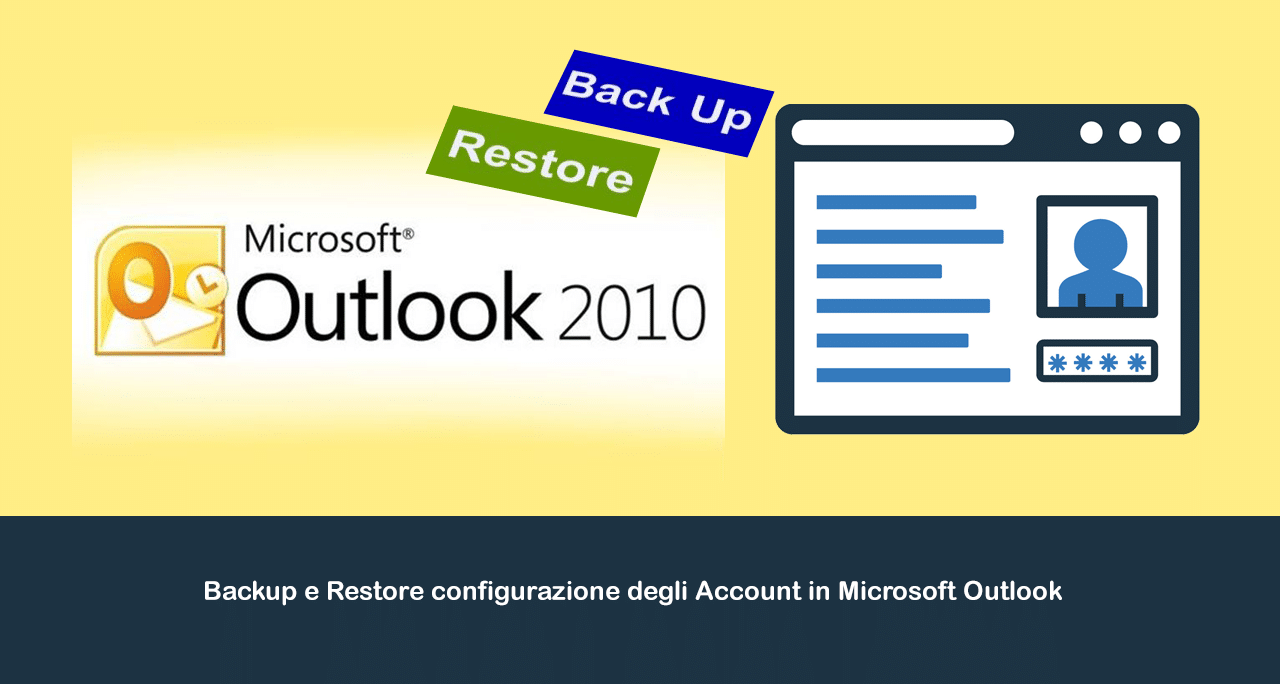 Back Up

Restore

Microsoft®
Outlook 2010

****

Backup e Restore configurazione degli Account in Microsoft Outlook